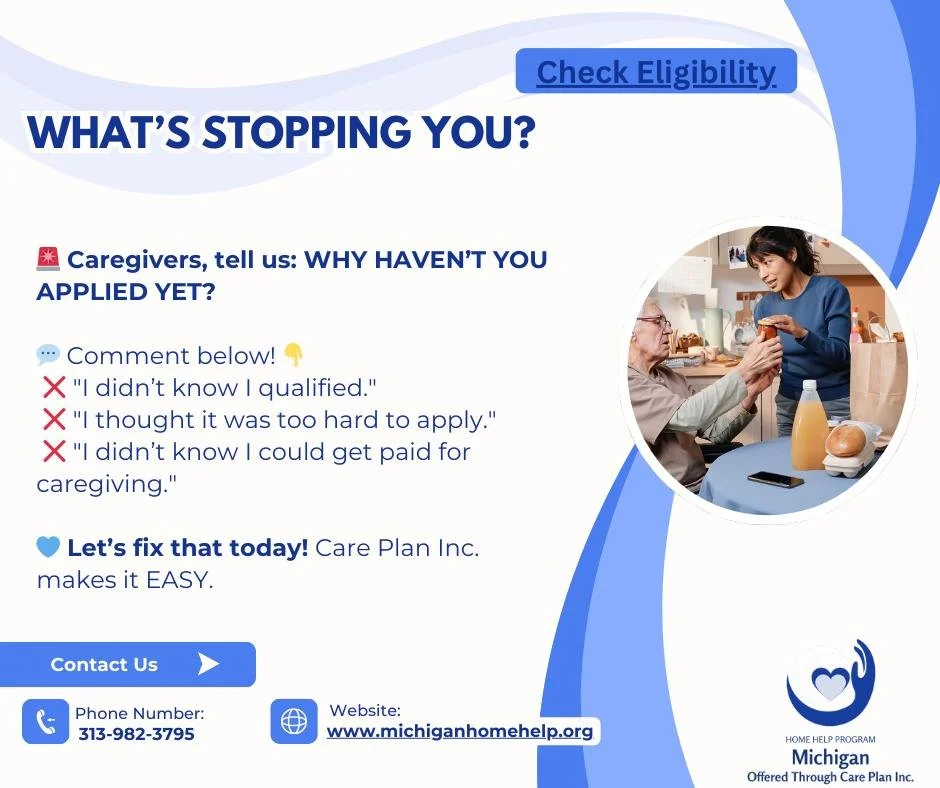 Check Eligibility

WHAT'S STOPPING YOU?

🚨 Caregivers, tell us: WHY HAVEN'T YOU APPLIED YET?

💬 Comment below! 👇
❌ "I didn't know I qualified."
❌ "I thought it was too hard to apply."
❌ "I didn't know I could get paid for caregiving."

💙 Let's fix that today! Care Plan Inc. makes it EASY.

Contact Us

Phone Number:
313-982-3795

Website:
www.michiganhomehelp.org

HOME HELP PROGRAM
Michigan
Offered Through Care Plan Inc.